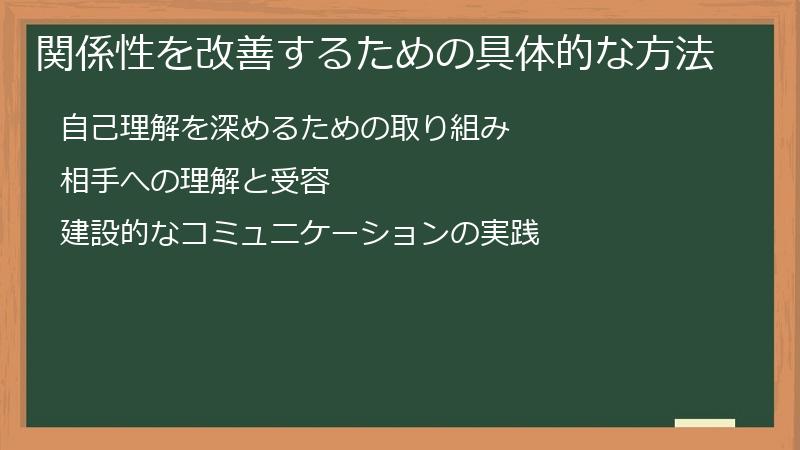 関係性を改善するための具体的な方法

自己理解を深めるための取り組み

相手への理解と受容

建設的なコミュニケーションの実践